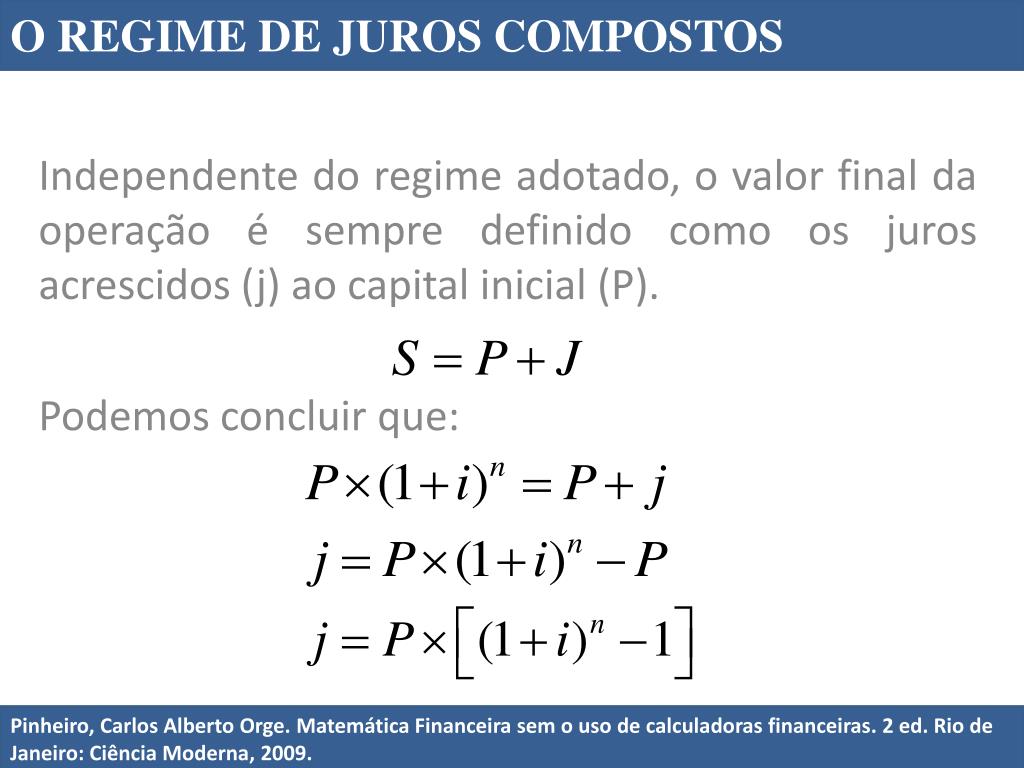 O REGIME DE JUROS COMPOSTOS

Independente do regime adotado, o valor final da operação é sempre definido como os juros acrescidos (j) ao capital inicial (P).

$S = P + J$

Podemos concluir que:

$P \times (1+i)^n = P + j$

$j = P \times (1+i)^n - P$

$j = P \times \left[ (1+i)^n - 1 \right]$

Pinheiro, Carlos Alberto Orge. Matemática Financeira sem o uso de calculadoras financeiras. 2 ed. Rio de Janeiro: Ciência Moderna, 2009.